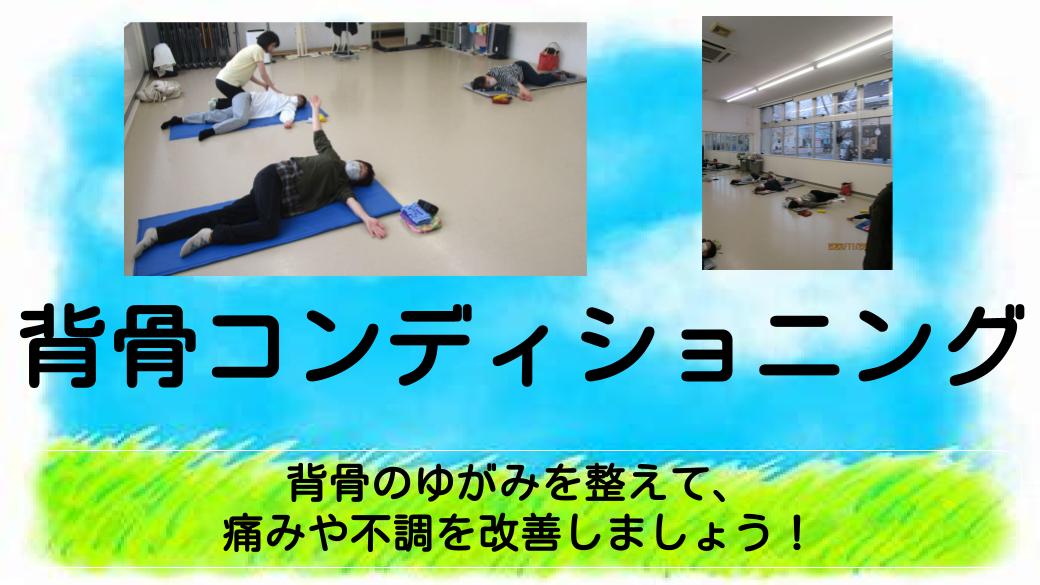 背骨コンディショニング

背骨のゆがみを整えて、
痛みや不調を改善しましょう！